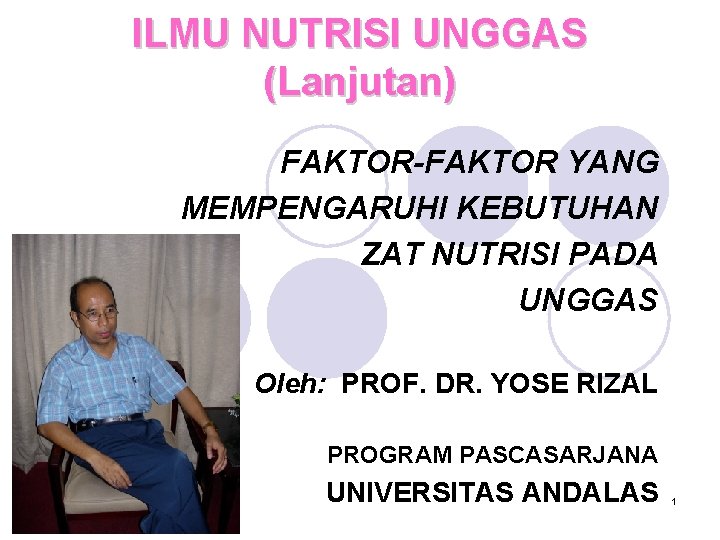 ILMU NUTRISI UNGGAS
(Lanjutan)

FAKTOR-FAKTOR YANG MEMPENGARUHI KEBUTUHAN ZAT NUTRISI PADA UNGGAS

Oleh: PROF. DR. YOSE RIZAL

PROGRAM PASCASARJANA
UNIVERSITAS ANDALAS

1